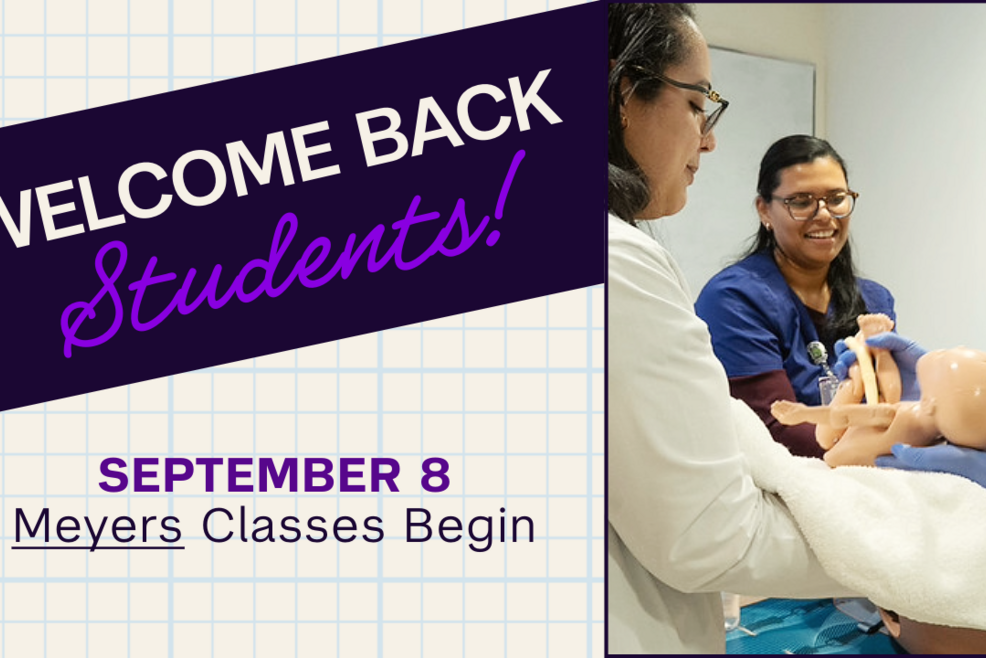 VELCOME BACK
Students!

SEPTEMBER 8
Meyers Classes Begin